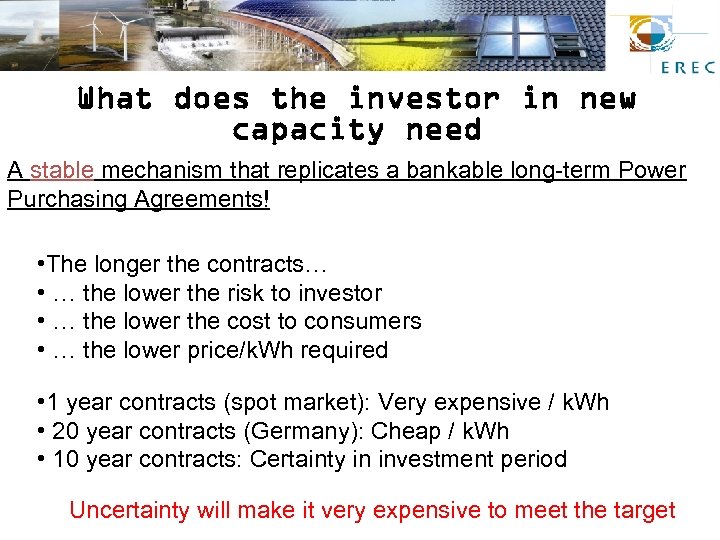 EREC

What does the investor in new capacity need

A stable mechanism that replicates a bankable long-term Power Purchasing Agreements!

•The longer the contracts…
• … the lower the risk to investor
• … the lower the cost to consumers
• … the lower price/kWh required

•1 year contracts (spot market): Very expensive / kWh
• 20 year contracts (Germany): Cheap / kWh
• 10 year contracts: Certainty in investment period

Uncertainty will make it very expensive to meet the target